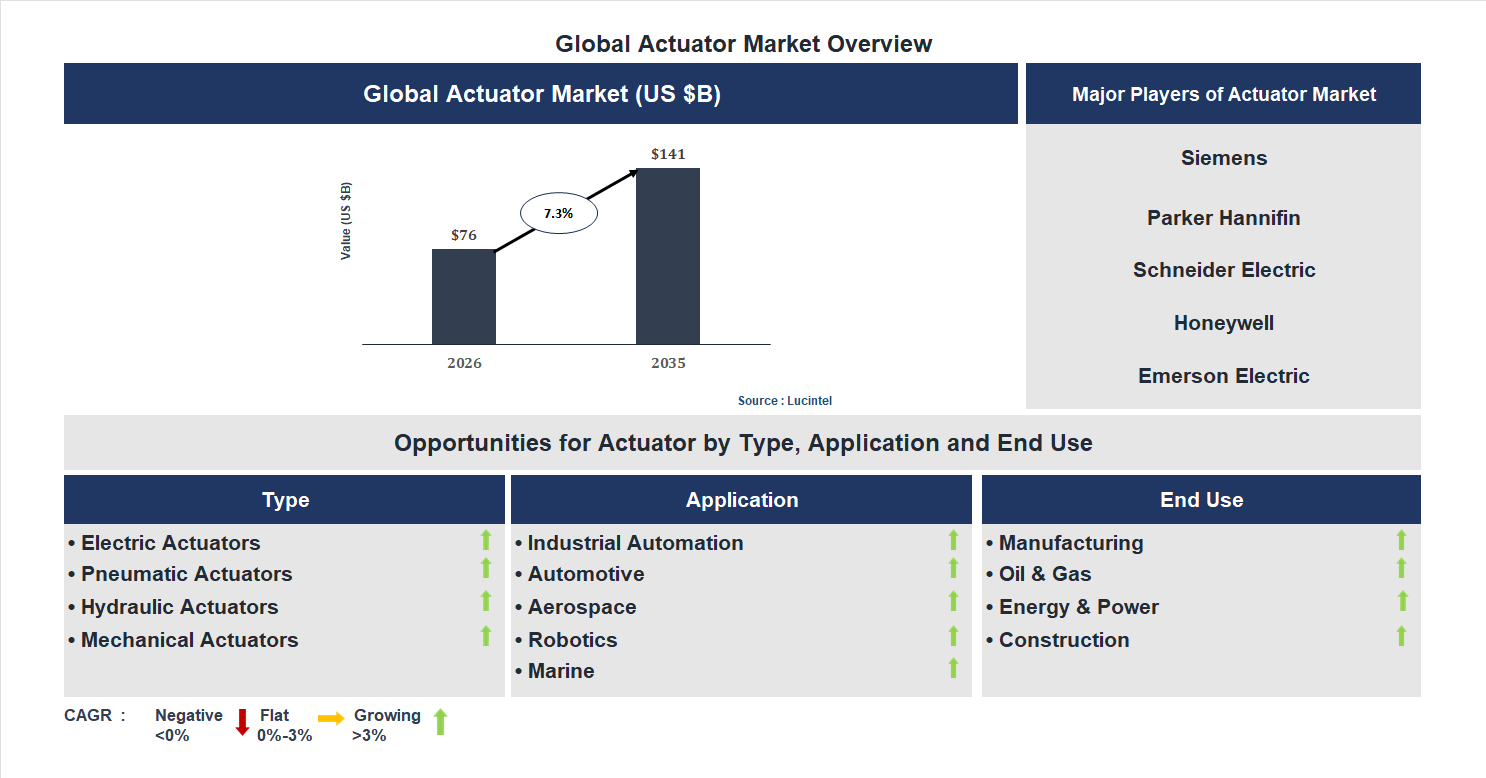 Global Actuator Market Overview

Global Actuator Market (US $B)

Value (US $B)

$76

7.3%

$141

2026

2035

Source : Lucintel

Major Players of Actuator Market

Siemens

Parker Hannifin

Schneider Electric

Honeywell

Emerson Electric

Opportunities for Actuator by Type, Application and End Use

Type

• Electric Actuators
• Pneumatic Actuators
• Hydraulic Actuators
• Mechanical Actuators

Application

• Industrial Automation
• Automotive
• Aerospace
• Robotics
• Marine

End Use

• Manufacturing
• Oil & Gas
• Energy & Power
• Construction

CAGR : Negative <0% Flat 0%-3% Growing >3%